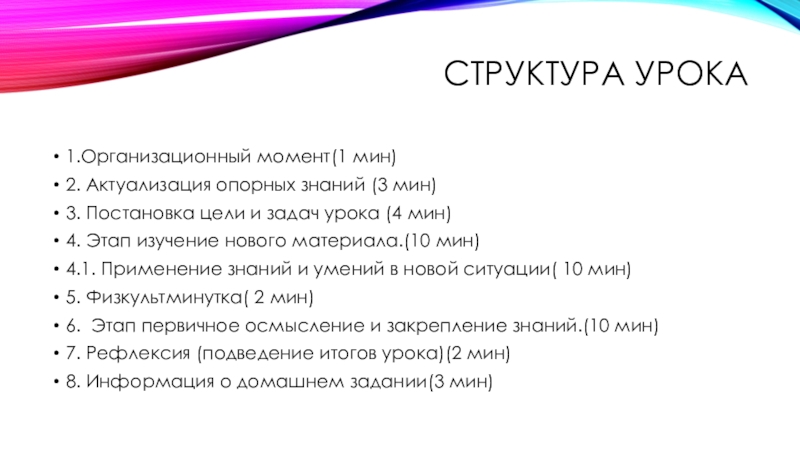 СТРУКТУРА УРОКА

• 1.Организационный момент(1 мин)
• 2. Актуализация опорных знаний (3 мин)
• 3. Постановка цели и задач урока (4 мин)
• 4. Этап изучение нового материала.(10 мин)
• 4.1. Применение знаний и умений в новой ситуации( 10 мин)
• 5. Физкультминутка( 2 мин)
• 6.  Этап первичное осмысление и закрепление знаний.(10 мин)
• 7. Рефлексия (подведение итогов урока)(2 мин)
• 8. Информация о домашнем задании(3 мин)